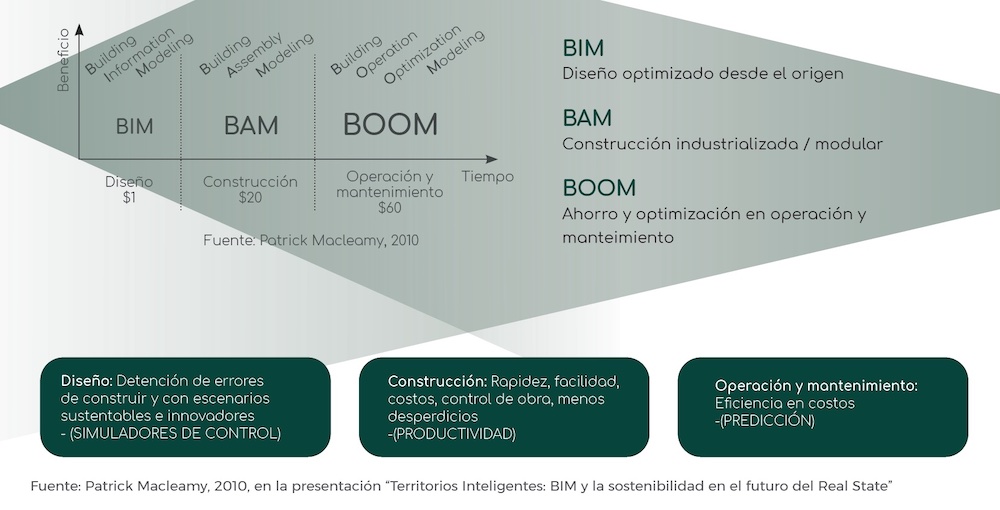 Beneficio

Building Information Modeling

Building Assembly Modeling

Building Operation Optimization Modeling

BIM

BAM

BOOM

Diseño $1

Construcción $20

Operación y mantenimiento $60

Tiempo

Fuente: Patrick Macleamy, 2010

BIM
Diseño optimizado desde el origen

BAM
Construcción industrializada / modular

BOOM
Ahorro y optimización en operación y manteimiento

Diseño: Detención de errores de construir y con escenarios sustentables e innovadores - (SIMULADORES DE CONTROL)

Construcción: Rapidez, facilidad, costos, control de obra, menos desperdicios -(PRODUCTIVIDAD)

Operación y mantenimiento: Eficiencia en costos -(PREDICCIÓN)

Fuente: Patrick Macleamy, 2010, en la presentación "Territorios Inteligentes: BIM y la sostenibilidad en el futuro del Real State"